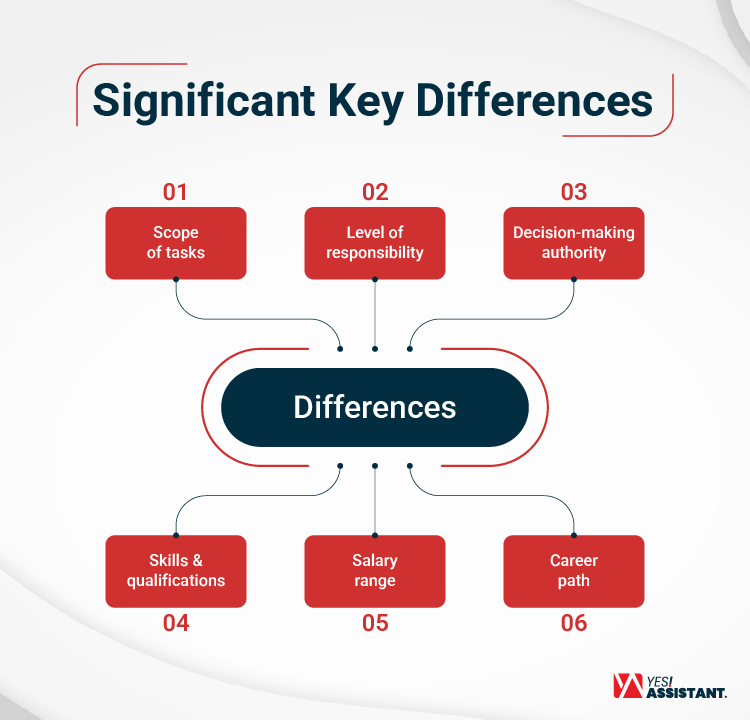 Significant Key Differences

01
Scope of tasks

02
Level of responsibility

03
Decision-making authority

Differences

Skills & qualifications
04

Salary range
05

Career path
06

YES! ASSISTANT.